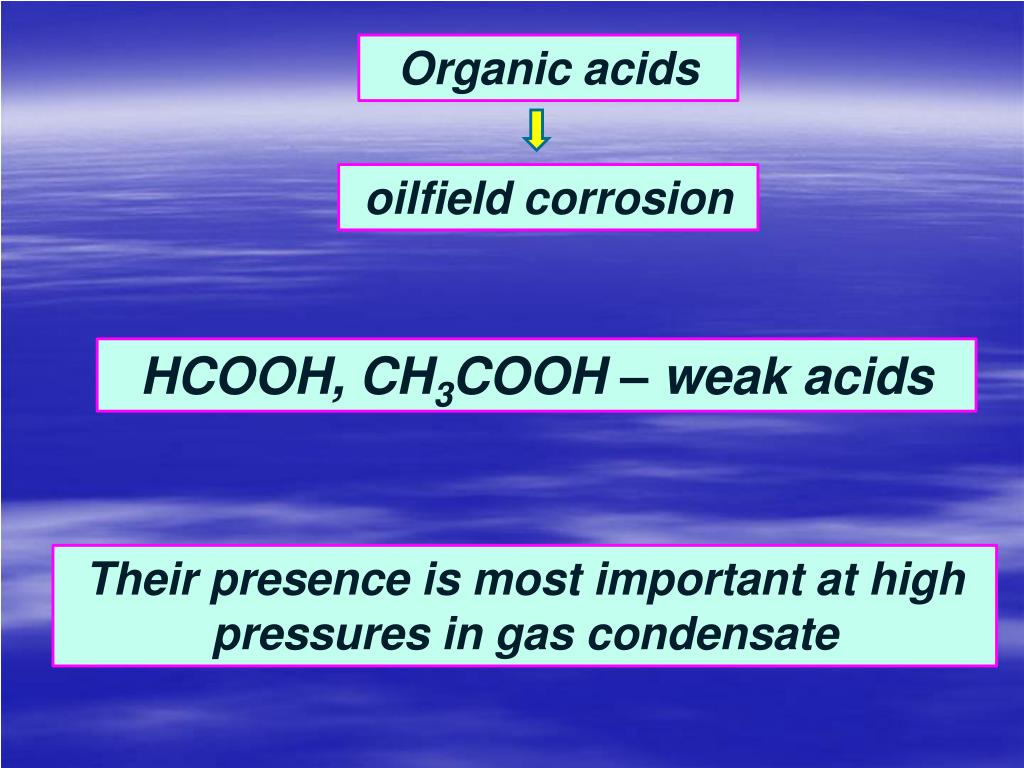 Organic acids

oilfield corrosion

$HCOOH$, $CH_3COOH$ – weak acids

Their presence is most important at high pressures in gas condensate